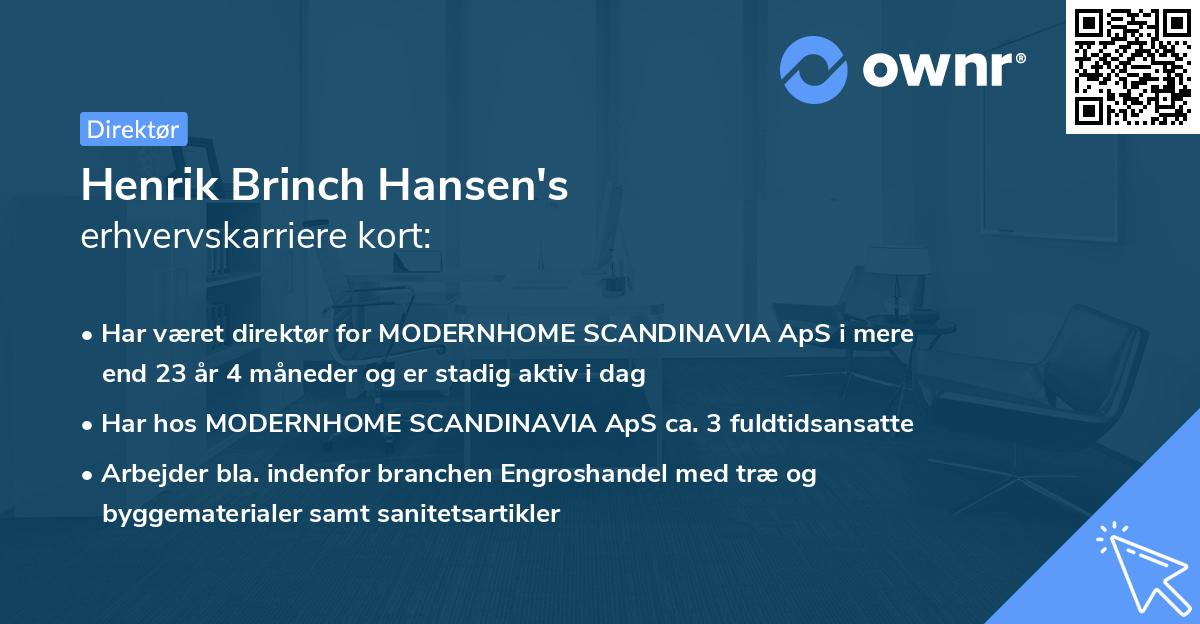 ownr®

Direktør

Henrik Brinch Hansen's
erhvervskarriere kort:

• Har været direktør for MODERNHOME SCANDINAVIA ApS i mere end 23 år 4 måneder og er stadig aktiv i dag

• Har hos MODERNHOME SCANDINAVIA ApS ca. 3 fuldtidsansatte

• Arbejder bla. indenfor branchen Engroshandel med træ og byggematerialer samt sanitetsartikler